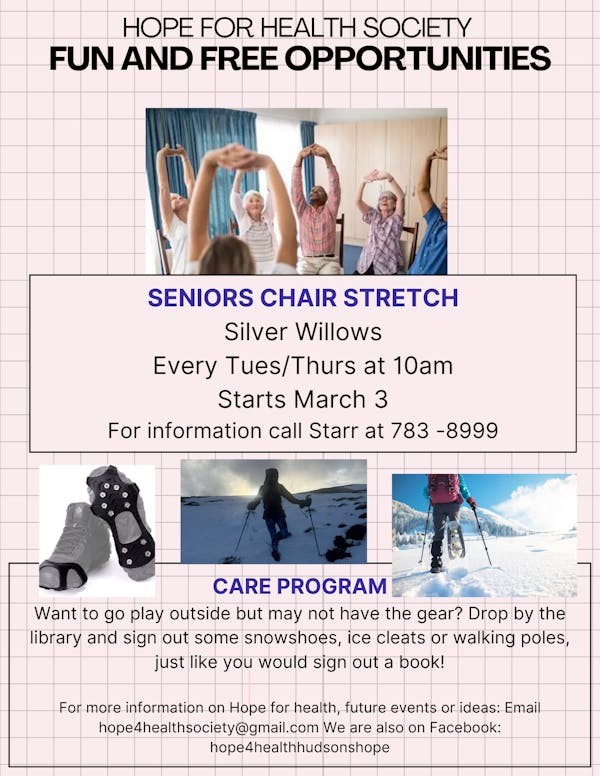 HOPE FOR HEALTH SOCIETY
FUN AND FREE OPPORTUNITIES

SENIORS CHAIR STRETCH
Silver Willows
Every Tues/Thurs at 10am
Starts March 3
For information call Starr at 783 -8999

CARE PROGRAM
Want to go play outside but may not have the gear? Drop by the library and sign out some snowshoes, ice cleats or walking poles, just like you would sign out a book!

For more information on Hope for health, future events or ideas: Email hope4healthsociety@gmail.com We are also on Facebook: hope4healthhudsonshope